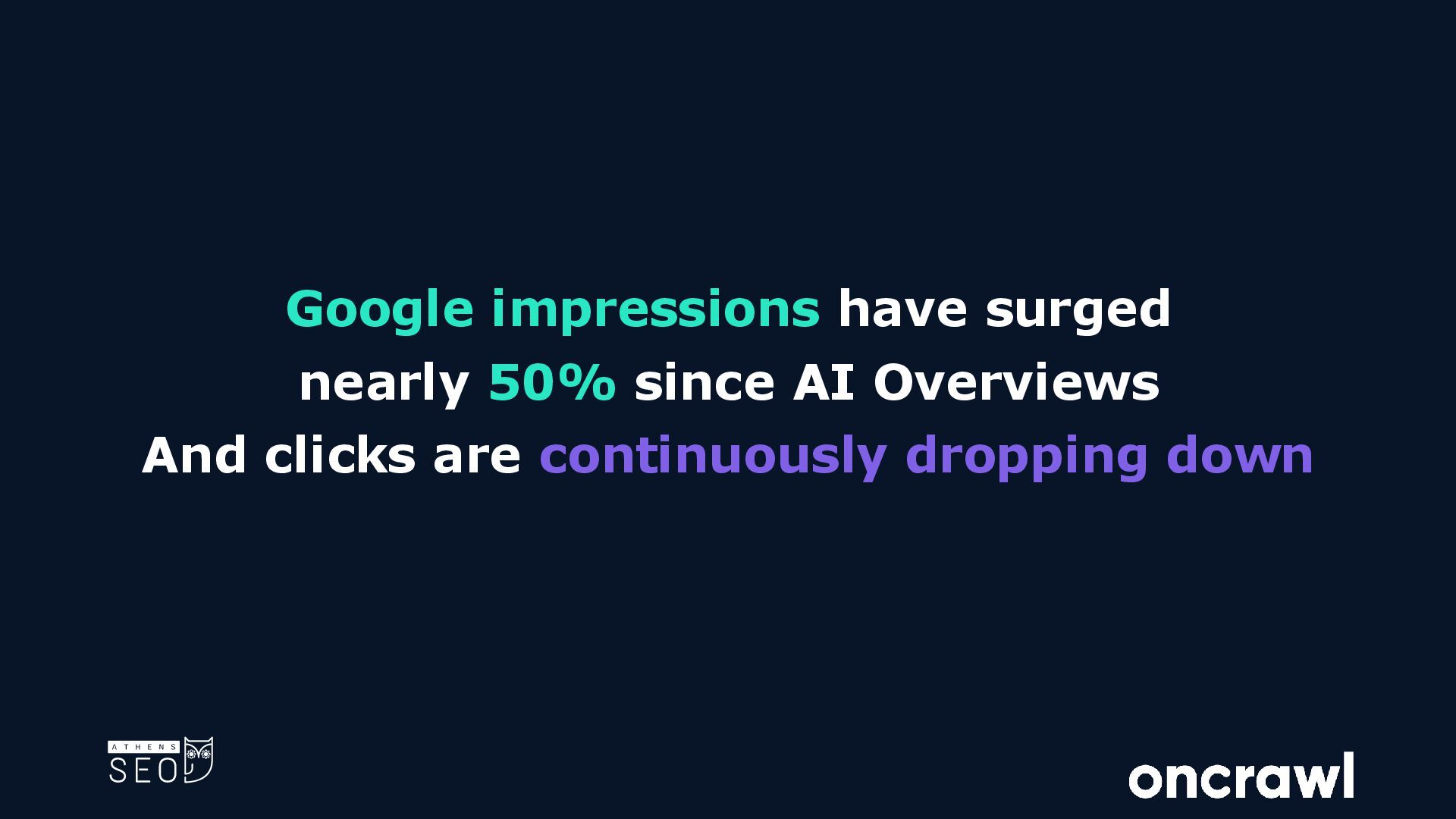 Google impressions have surged nearly 50% since AI Overviews
And clicks are continuously dropping down

ATHENS SEO

oncrawl